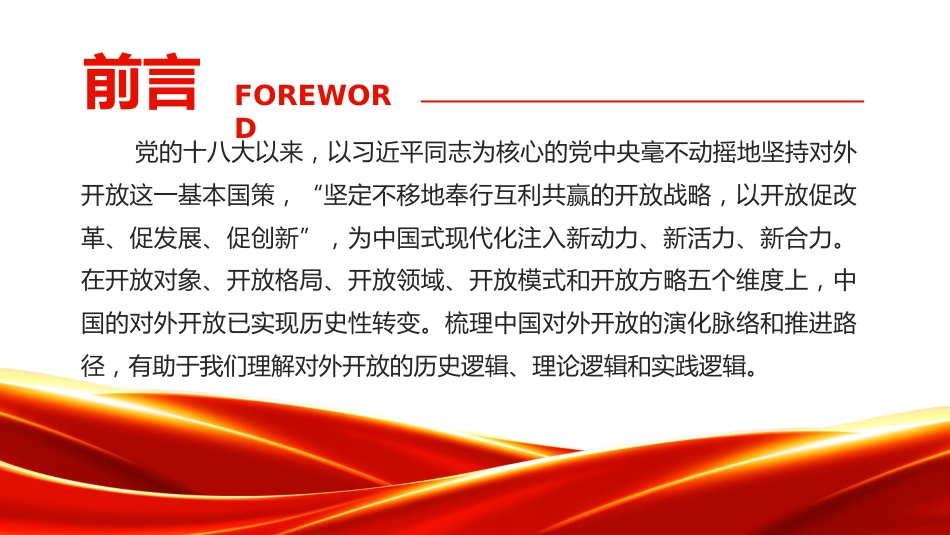 前言 FOREWORD

党的十八大以来，以习近平同志为核心的党中央毫不动摇地坚持对外开放这一基本国策，“坚定不移地奉行互利共赢的开放战略，以开放促改革、促发展、促创新”，为中国式现代化注入新动力、新活力、新合力。在开放对象、开放格局、开放领域、开放模式和开放方略五个维度上，中国的对外开放已实现历史性转变。梳理中国对外开放的演化脉络和推进路径，有助于我们理解对外开放的历史逻辑、理论逻辑和实践逻辑。